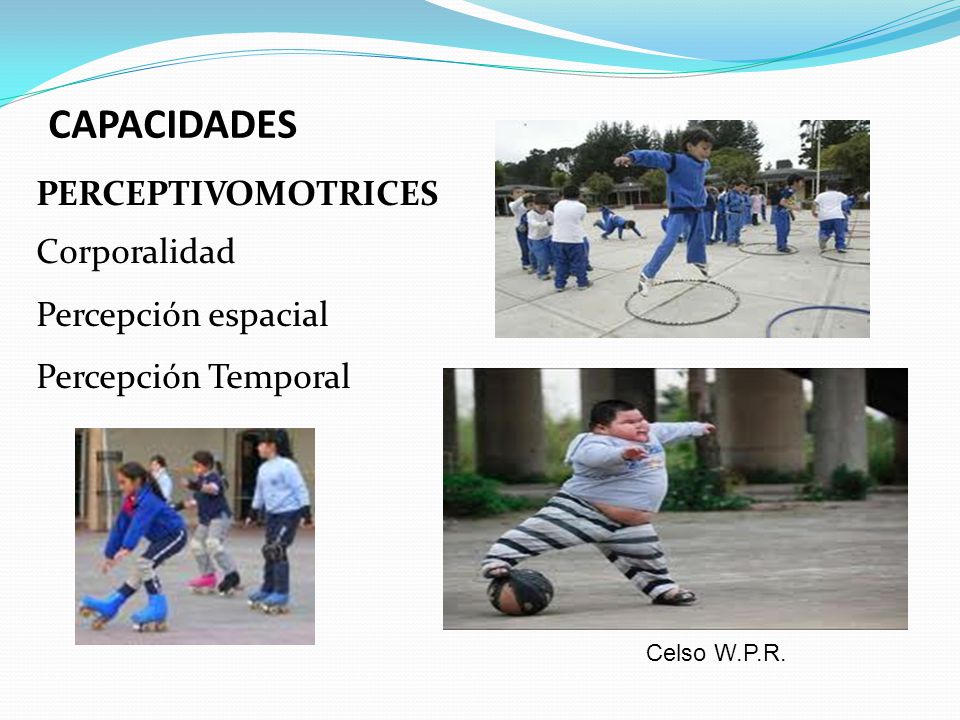 CAPACIDADES

PERCEPTIVOMOTRICES

Corporalidad

Percepción espacial

Percepción Temporal

Celso W.P.R.